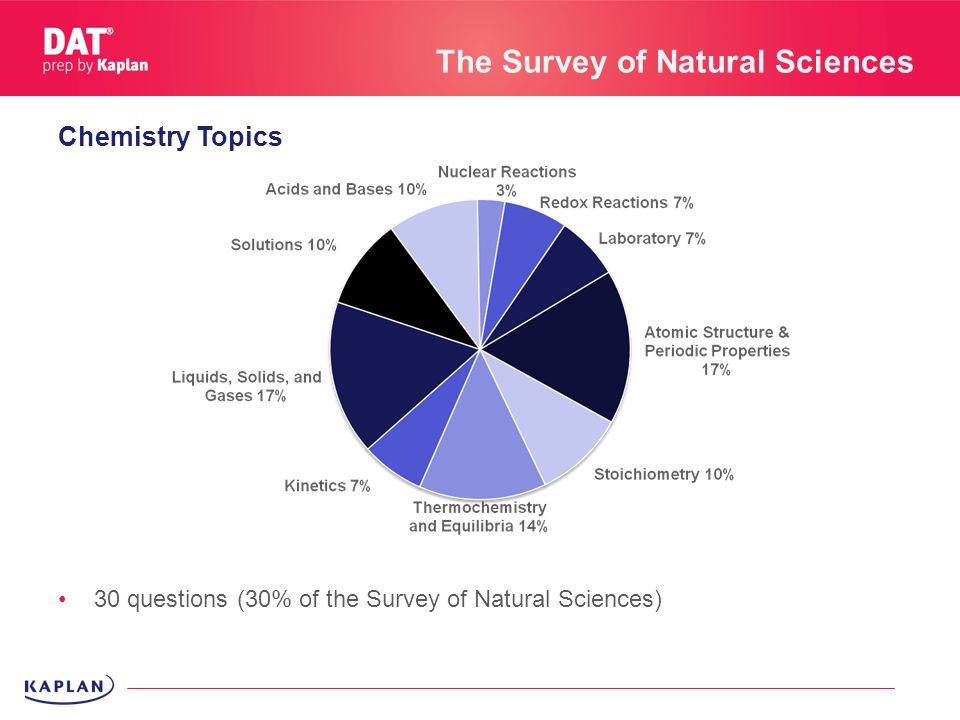 DAT®
prep by Kaplan

The Survey of Natural Sciences

Chemistry Topics

Nuclear Reactions 3%

Redox Reactions 7%

Laboratory 7%

Atomic Structure & Periodic Properties 17%

Stoichiometry 10%

Thermochemistry and Equilibria 14%

Kinetics 7%

Liquids, Solids, and Gases 17%

Solutions 10%

Acids and Bases 10%

• 30 questions (30% of the Survey of Natural Sciences)

KAPLAN